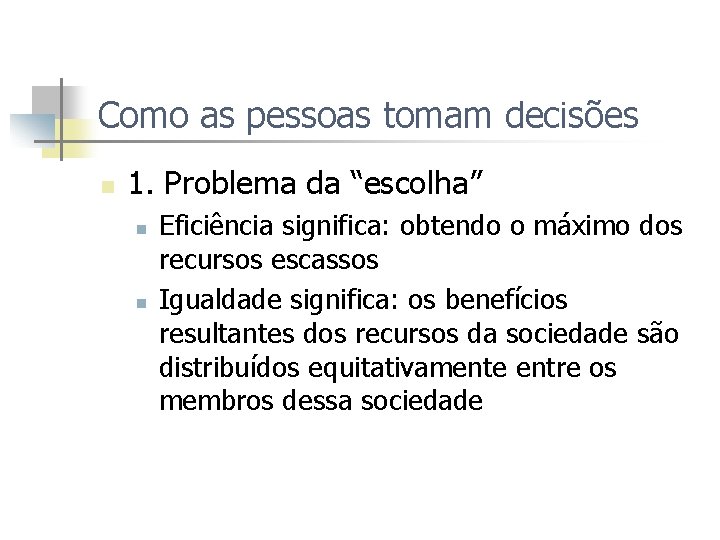 Como as pessoas tomam decisões

1. Problema da “escolha”

Eficiência significa: obtendo o máximo dos recursos escassos

Igualdade significa: os benefícios resultantes dos recursos da sociedade são distribuídos equitativamente entre os membros dessa sociedade